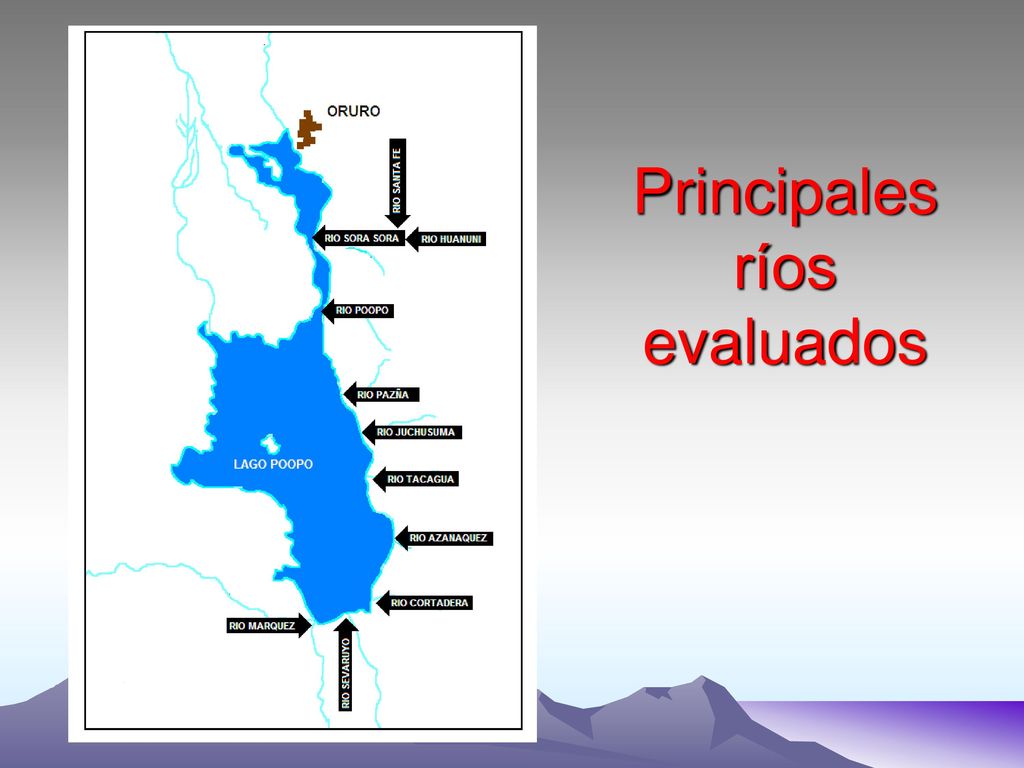 ORURO

RIO SANTA FE

RIO SORA SORA

RIO HUANUNI

RIO POOPO

RIO PAZÑA

RIO JUCHUSUMA

LAGO POOPO

RIO TACAGUA

RIO AZANAQUEZ

RIO CORTADERA

RIO MARQUEZ

RIO SEVARUYO

Principales ríos evaluados